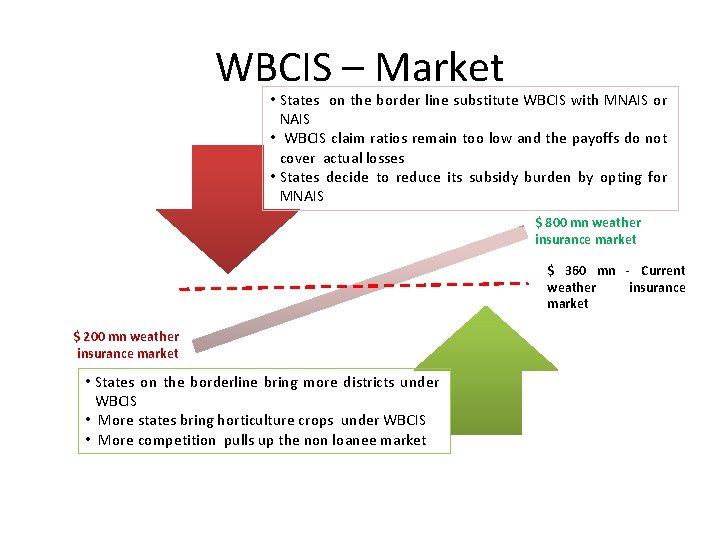 WBCIS – Market

• States on the border line substitute WBCIS with MNAIS or NAIS
• WBCIS claim ratios remain too low and the payoffs do not cover actual losses
• States decide to reduce its subsidy burden by opting for MNAIS

$ 800 mn weather insurance market

$ 360 mn - Current weather insurance market

$ 200 mn weather insurance market

• States on the borderline bring more districts under WBCIS
• More states bring horticulture crops under WBCIS
• More competition pulls up the non loanee market